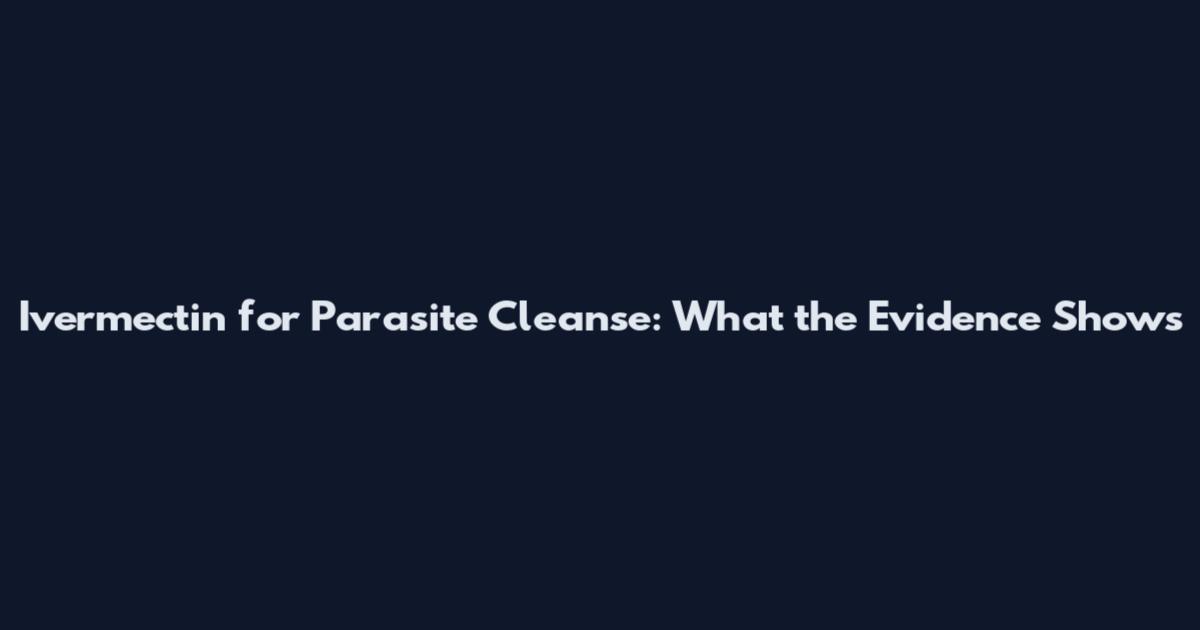 Ivermectin for Parasite Cleanse: What the Evidence Shows